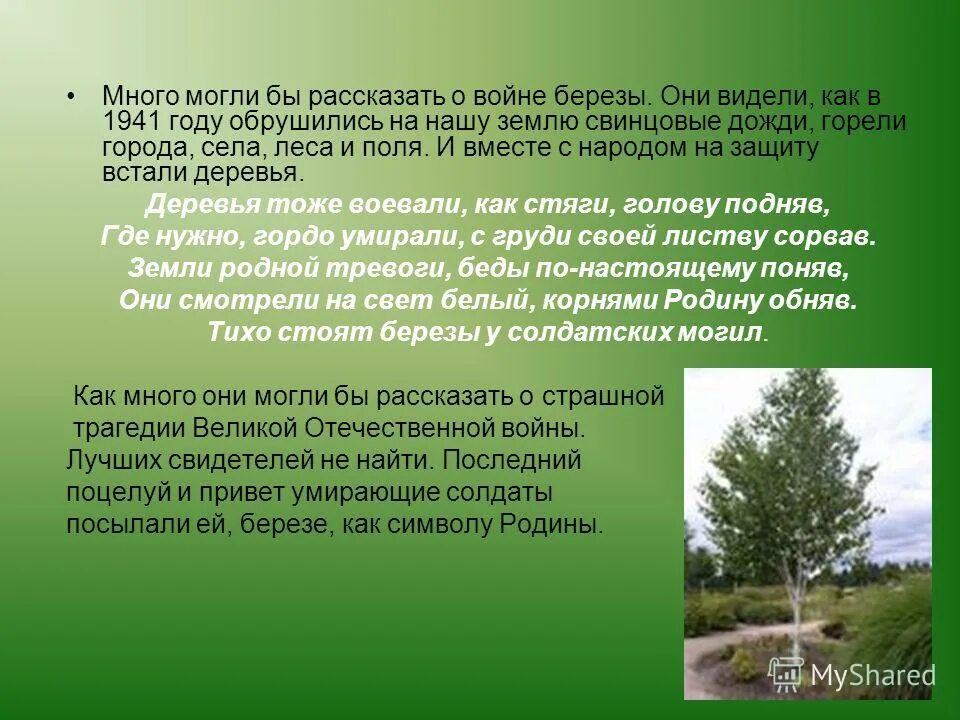 • Много могли бы рассказать о войне березы. Они видели, как в 1941 году обрушились на нашу землю свинцовые дожди, горели города, села, леса и поля. И вместе с народом на защиту встали деревья.

Деревья тоже воевали, как стяги, голову подняв,
Где нужно, гордо умирали, с груди своей листву сорвав.
Земли родной тревоги, беды по-настоящему поняв,
Они смотрели на свет белый, корнями Родину обняв.
Тихо стоят березы у солдатских могил.

Как много они могли бы рассказать о страшной трагедии Великой Отечественной войны. Лучших свидетелей не найти. Последний поцелуй и привет умирающие солдаты посылали ей, березе, как символу Родины.

MyShared